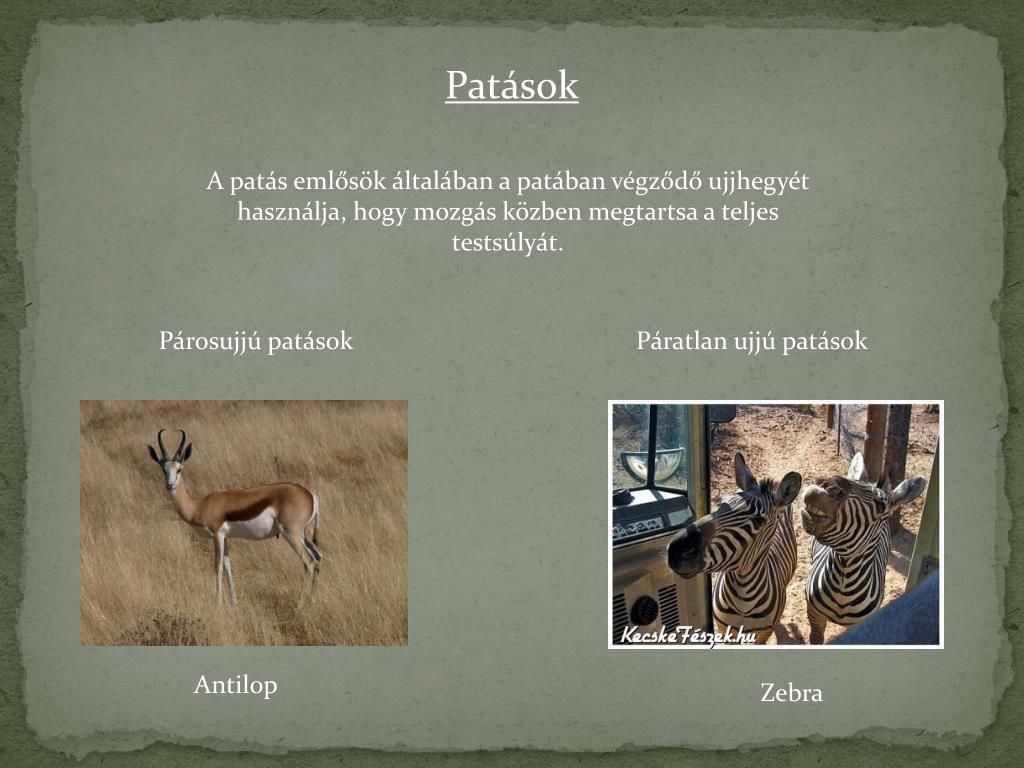 Patások

A patás emlősök általában a patában végződő ujjhegyét használja, hogy mozgás közben megtartsa a teljes testsúlyát.

Párosujjú patások

Páratlan ujjú patások

KecskeFészek.hu

Antilop

Zebra